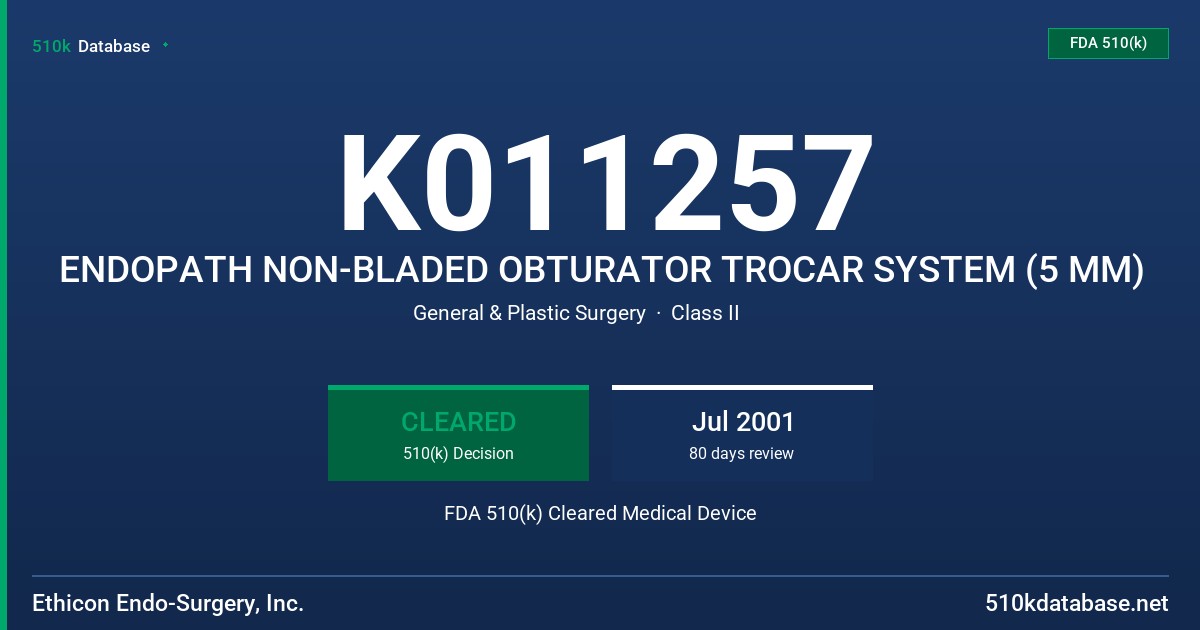 510k Database

FDA 510(k)

K011257

ENDOPATH NON-BLADED OBTURATOR TROCAR SYSTEM (5 MM)

General & Plastic Surgery · Class II

CLEARED
510(k) Decision

Jul 2001
80 days review

FDA 510(k) Cleared Medical Device

Ethicon Endo-Surgery, Inc.

510kdatabase.net